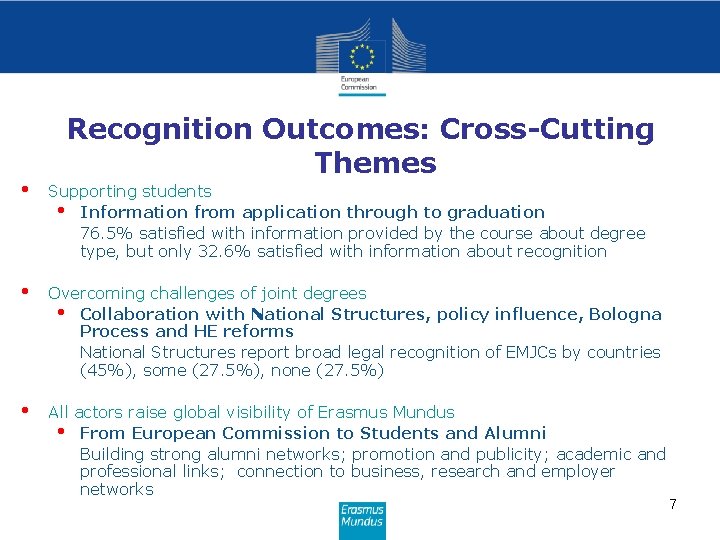 European Commission

Recognition Outcomes: Cross-Cutting Themes

• Supporting students
  • Information from application through to graduation
  76.5% satisfied with information provided by the course about degree type, but only 32.6% satisfied with information about recognition

• Overcoming challenges of joint degrees
  • Collaboration with National Structures, policy influence, Bologna Process and HE reforms
  National Structures report broad legal recognition of EMJCs by countries (45%), some (27.5%), none (27.5%)

• All actors raise global visibility of Erasmus Mundus
  • From European Commission to Students and Alumni
  Building strong alumni networks; promotion and publicity; academic and professional links; connection to business, research and employer networks

7

Erasmus Mundus